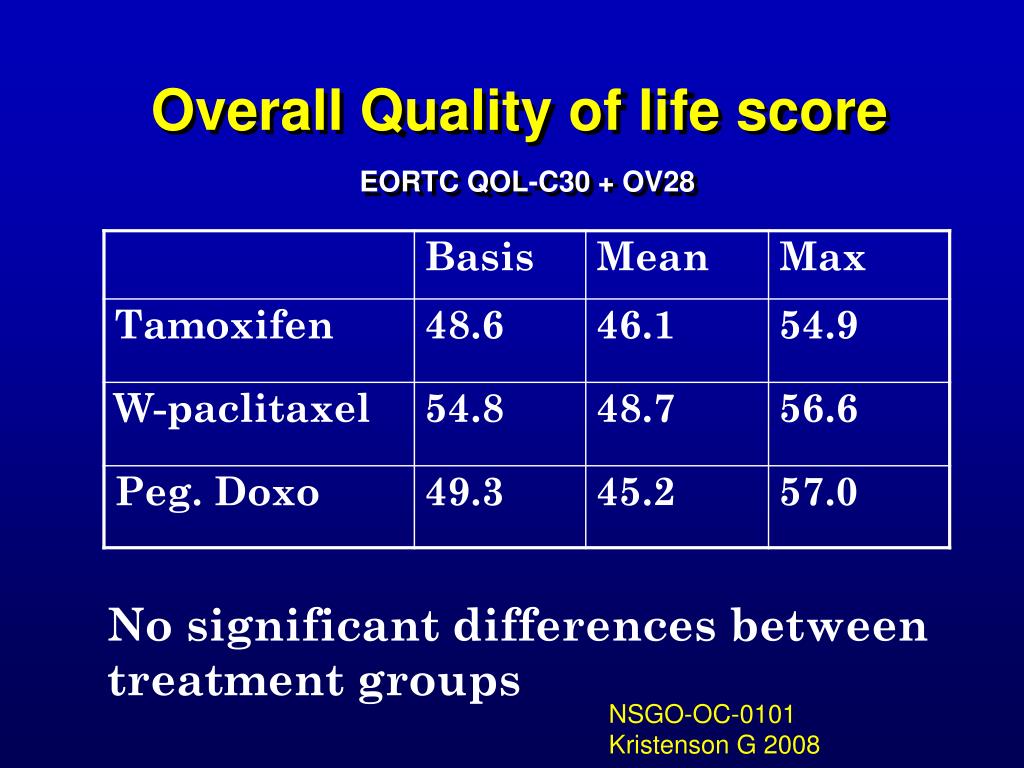 Overall Quality of life score

EORTC QOL-C30 + OV28

| | Basis | Mean | Max |
|---|---|---|---|
| Tamoxifen | 48.6 | 46.1 | 54.9 |
| W-paclitaxel | 54.8 | 48.7 | 56.6 |
| Peg. Doxo | 49.3 | 45.2 | 57.0 |

No significant differences between treatment groups

NSGO-OC-0101
Kristenson G 2008